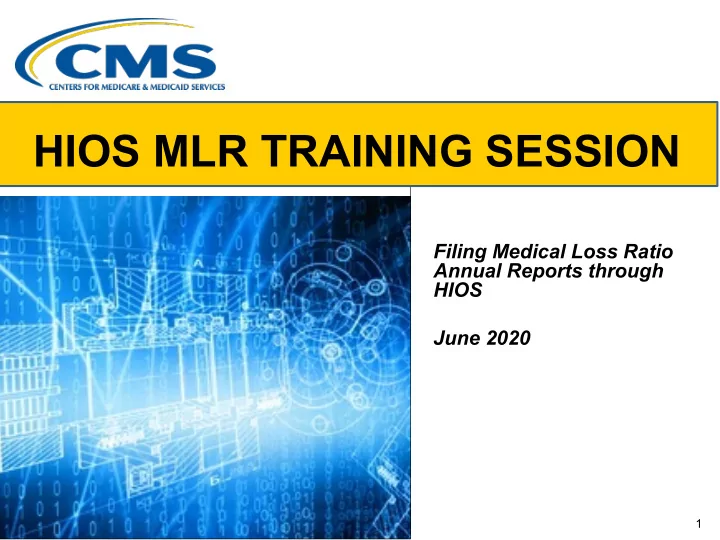 CMS
CENTERS FOR MEDICARE & MEDICAID SERVICES

HIOS MLR TRAINING SESSION

Filing Medical Loss Ratio Annual Reports through HIOS

June 2020

1